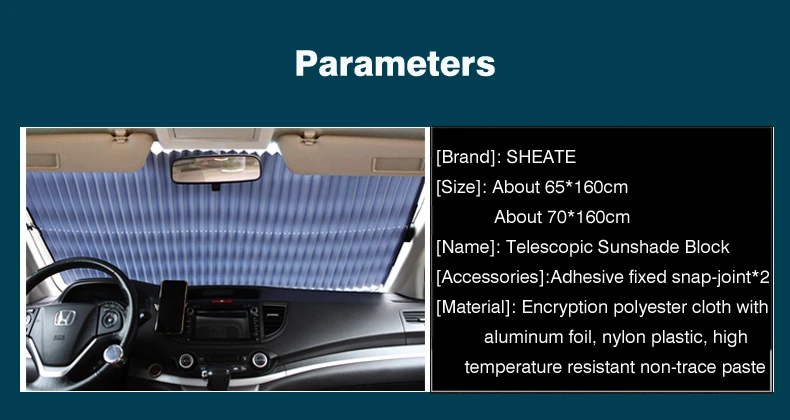 Parameters

[Brand]: SHEATE
[Size]: About 65*160cm
About 70*160cm
[Name]: Telescopic Sunshade Block
[Accessories]:Adhesive fixed snap-joint*2
[Material]: Encryption polyester cloth with aluminum foil, nylon plastic, high temperature resistant non-trace paste